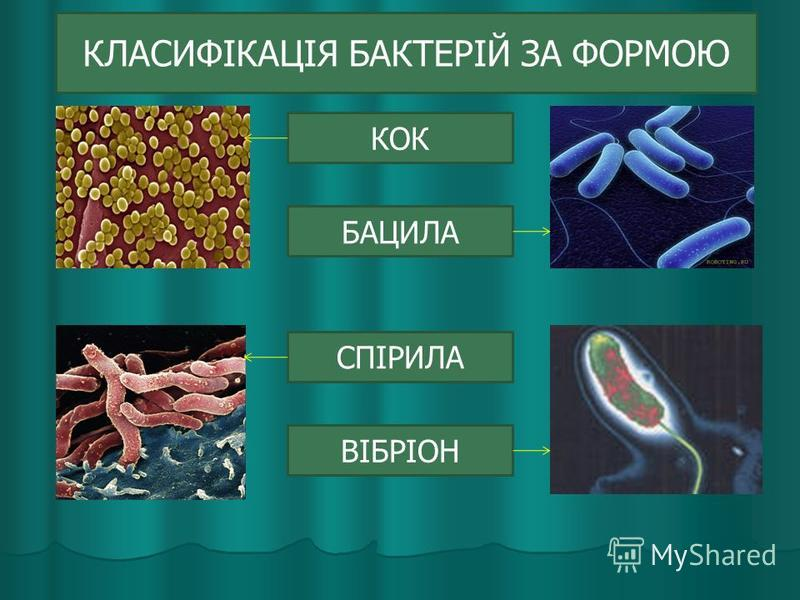 КЛАСИФІКАЦІЯ БАКТЕРІЙ ЗА ФОРМОЮ

КОК

БАЦИЛА

ROBOTING.RU

СПІРИЛА

ВІБРІОН

MyShared